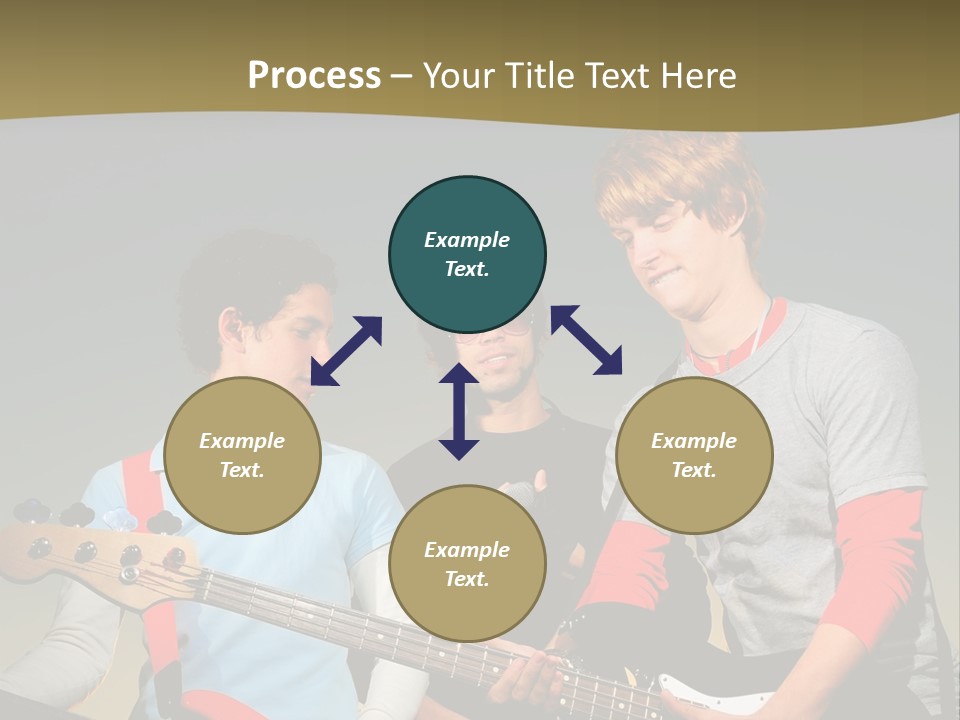 Process – Your Title Text Here

Example Text.

Example Text.

Example Text.

Example Text.